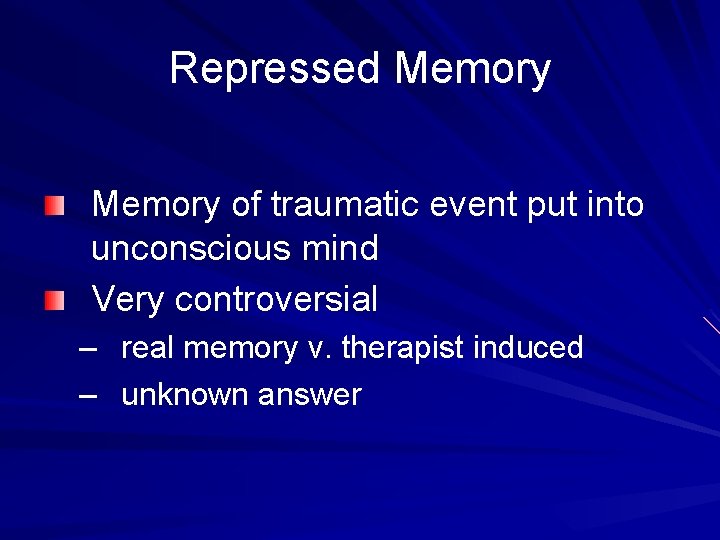 Repressed Memory

Memory of traumatic event put into unconscious mind

Very controversial

– real memory v. therapist induced

– unknown answer